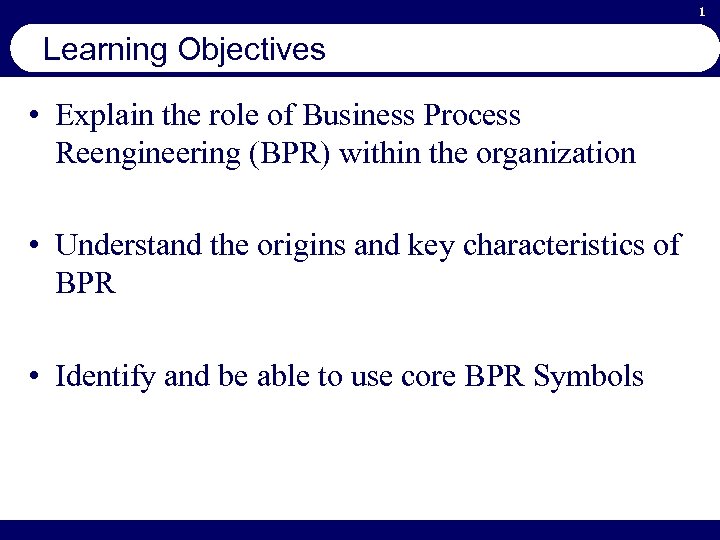 1

Learning Objectives

• Explain the role of Business Process Reengineering (BPR) within the organization

• Understand the origins and key characteristics of BPR

• Identify and be able to use core BPR Symbols